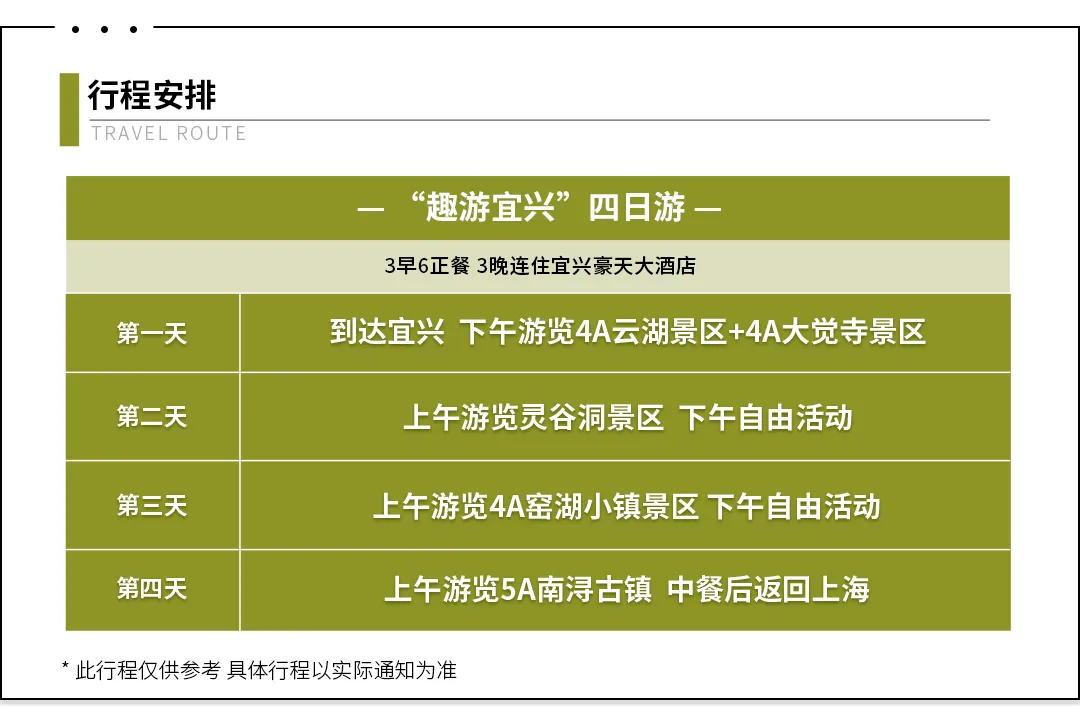 行程安排
TRAVEL ROUTE

— “趣游宜兴”四日游 —

3早6正餐 3晚连住宜兴豪天大酒店

| 第一天 | 到达宜兴 下午游览4A云湖景区+4A大觉寺景区 |
|---|---|
| 第二天 | 上午游览灵谷洞景区 下午自由活动 |
| 第三天 | 上午游览4A窑湖小镇景区 下午自由活动 |
| 第四天 | 上午游览5A南浔古镇 中餐后返回上海 |

* 此行程仅供参考 具体行程以实际通知为准